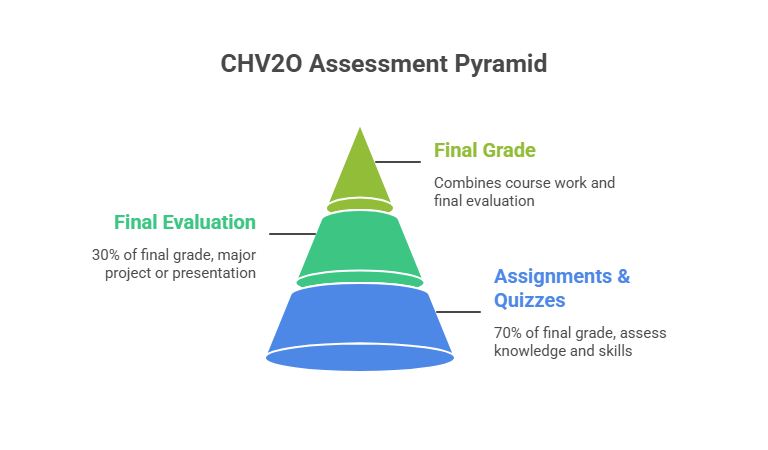 CHV2O Assessment Pyramid

Final Grade

Combines course work and final evaluation

Final Evaluation

30% of final grade, major project or presentation

Assignments & Quizzes

70% of final grade, assess knowledge and skills